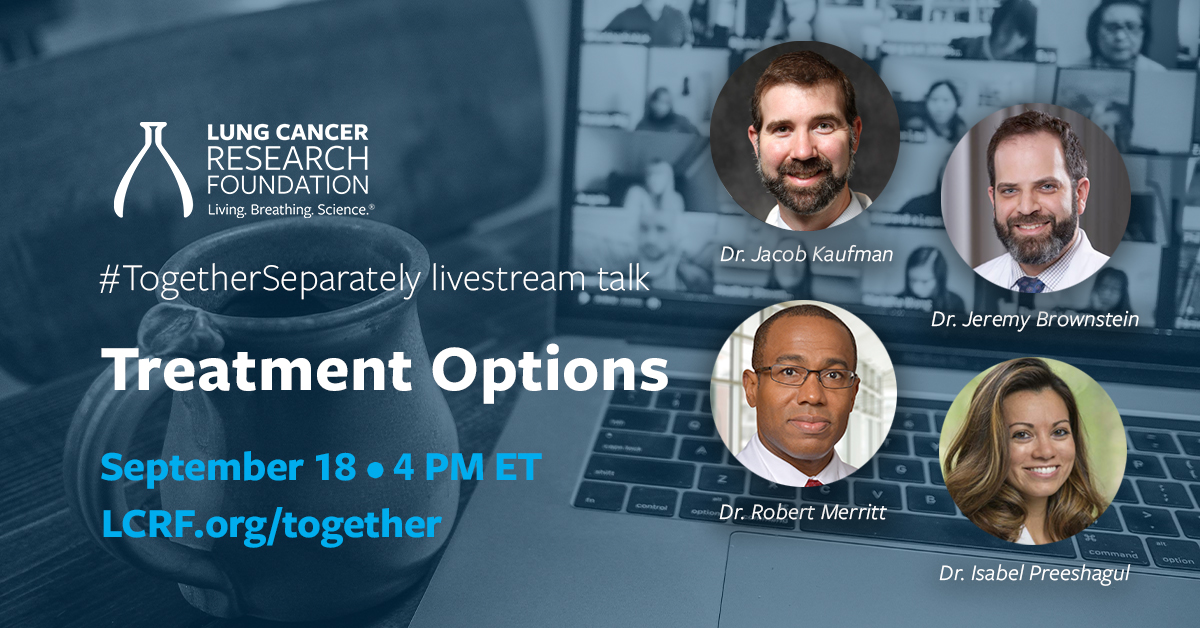 LUNG CANCER RESEARCH FOUNDATION
Living. Breathing. Science.®

#TogetherSeparately livestream talk

Treatment Options

September 18 • 4 PM ET
LCRF.org/together

Dr. Jacob Kaufman

Dr. Jeremy Brownstein

Dr. Robert Merritt

Dr. Isabel Preeshagul